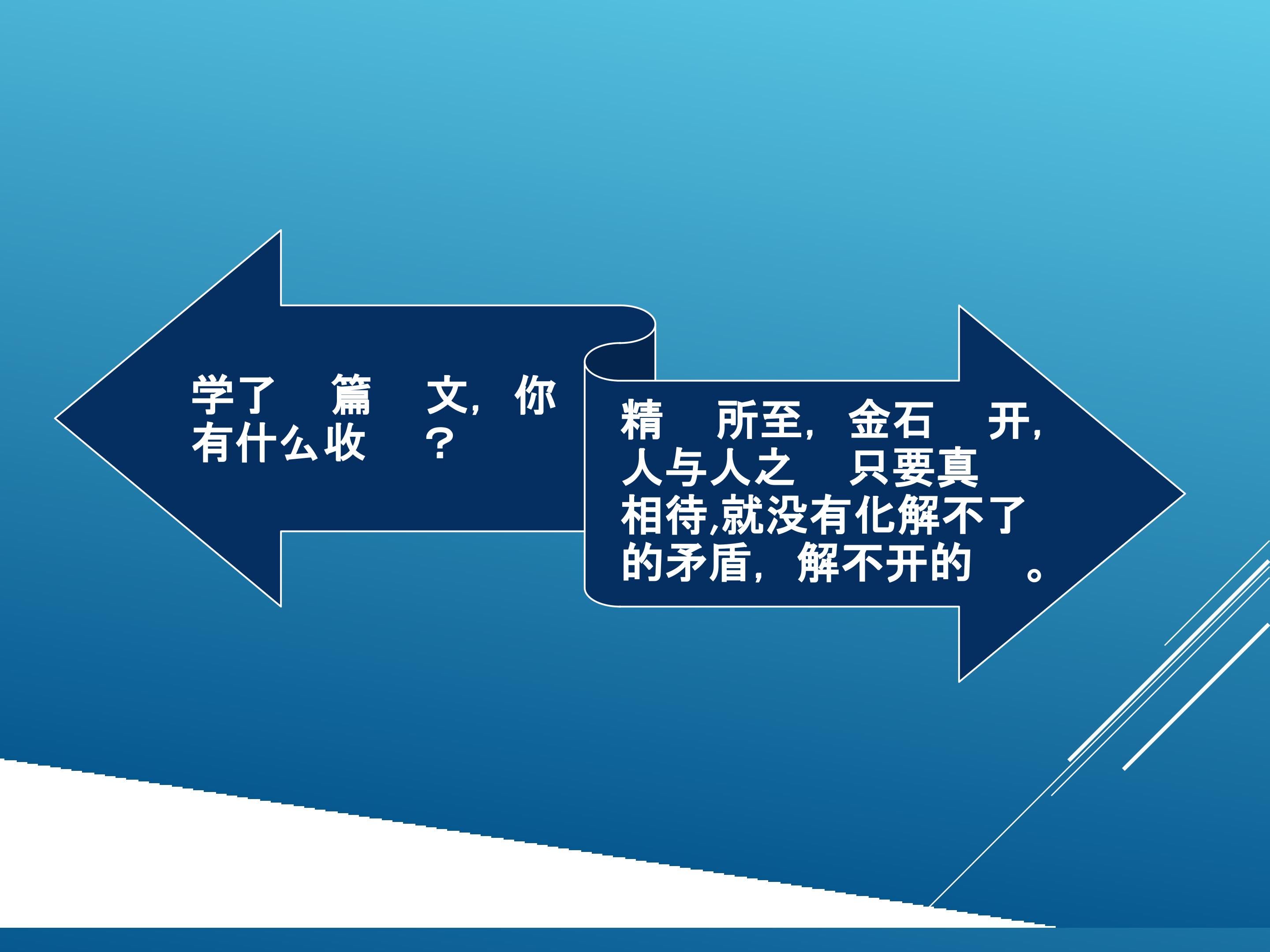 学了 篇 文，你有什么收 ？

精 所至，金石 开，人与人之 只要真 相待,就没有化解不了的矛盾，解不开的 。